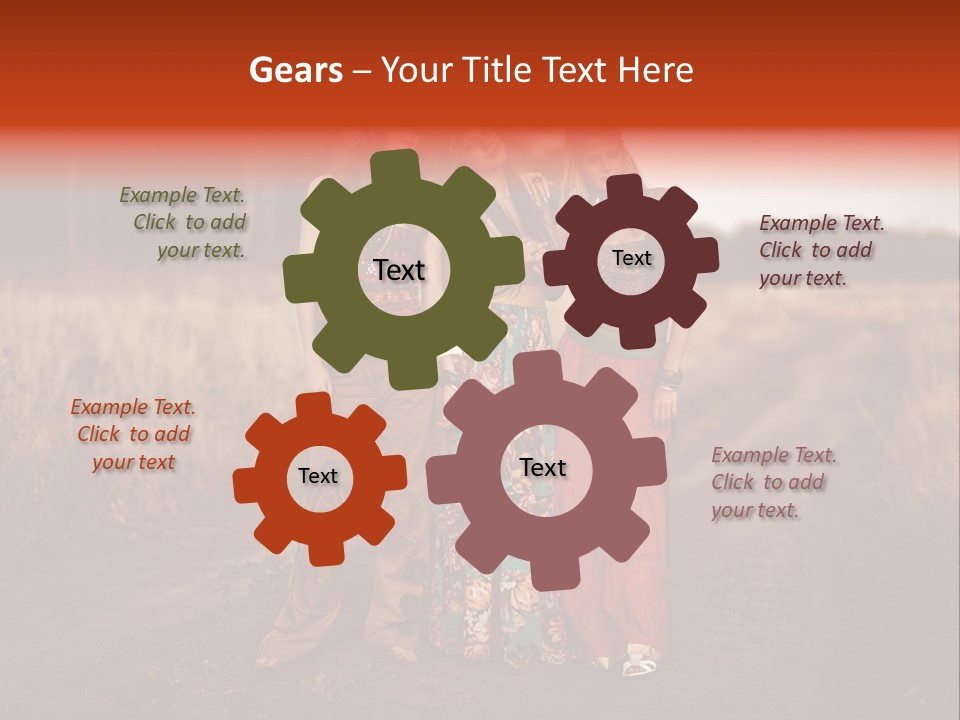 Gears – Your Title Text Here

Example Text. Click to add your text.

Text

Text

Example Text. Click to add your text.

Example Text. Click to add your text

Text

Text

Example Text. Click to add your text.